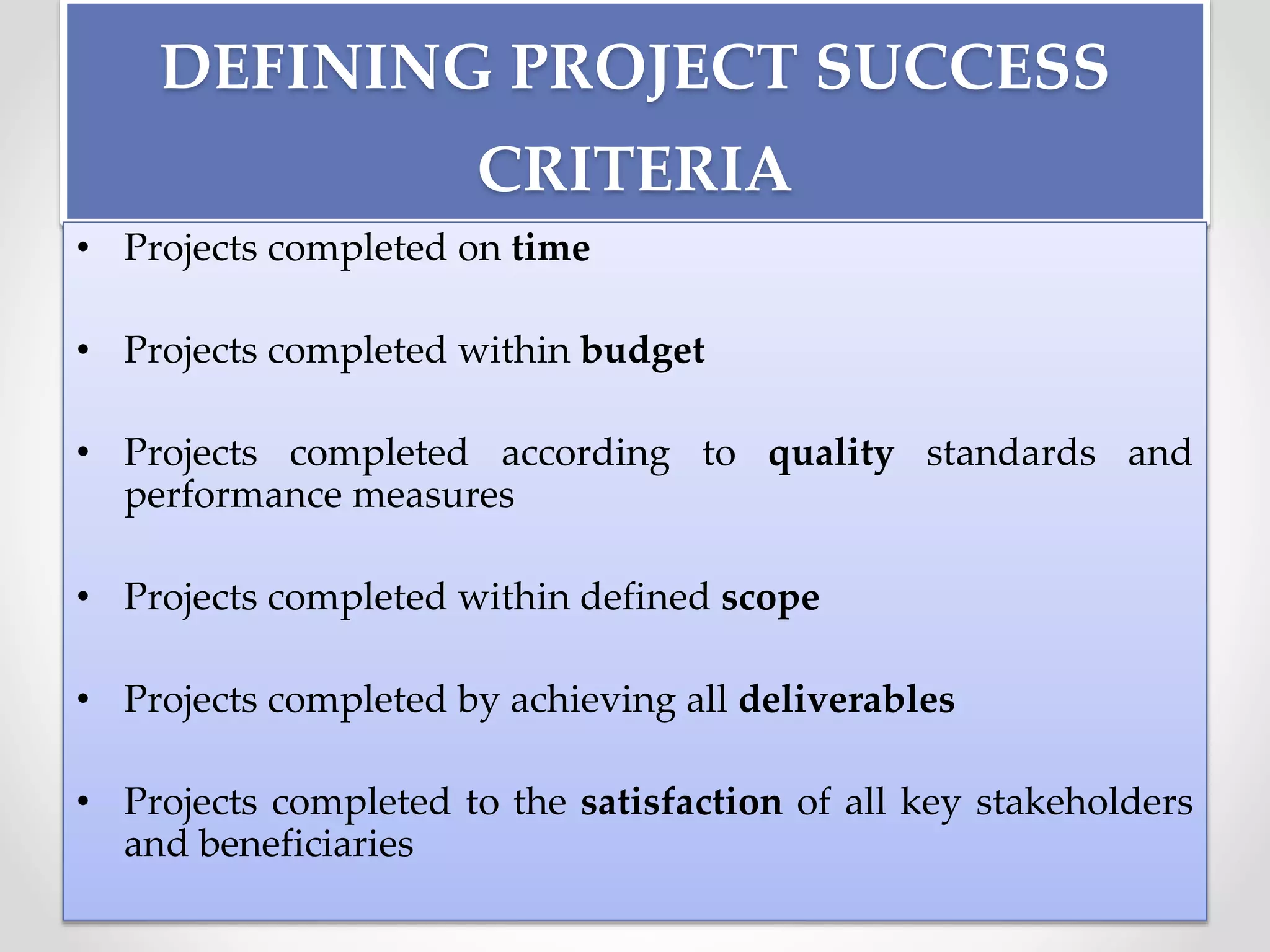 DEFINING PROJECT SUCCESS CRITERIA

• Projects completed on time

• Projects completed within budget

• Projects completed according to quality standards and performance measures

• Projects completed within defined scope

• Projects completed by achieving all deliverables

• Projects completed to the satisfaction of all key stakeholders and beneficiaries